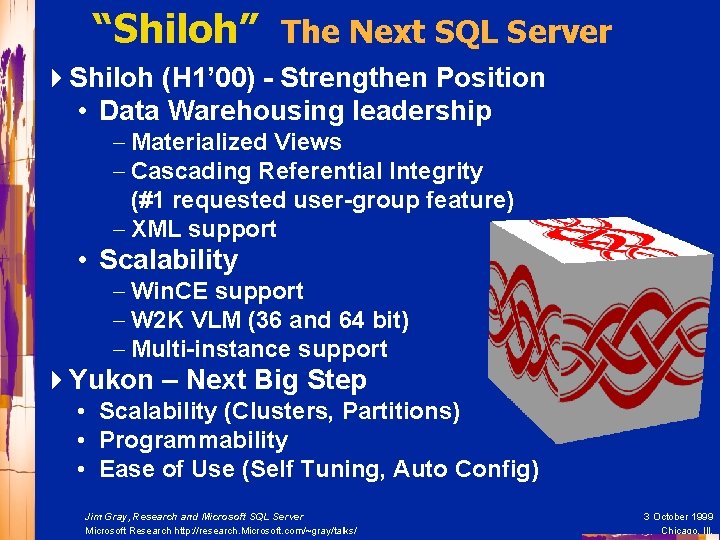 “Shiloh” The Next SQL Server

Shiloh (H1’00) - Strengthen Position
• Data Warehousing leadership
– Materialized Views
– Cascading Referential Integrity (#1 requested user-group feature)
– XML support
• Scalability
– WinCE support
– W2K VLM (36 and 64 bit)
– Multi-instance support
Yukon – Next Big Step
• Scalability (Clusters, Partitions)
• Programmability
• Ease of Use (Self Tuning, Auto Config)

Jim Gray, Research and Microsoft SQL Server
Microsoft Research http://research.Microsoft.com/~gray/talks/
3 October 1999
Chicago, Ill.